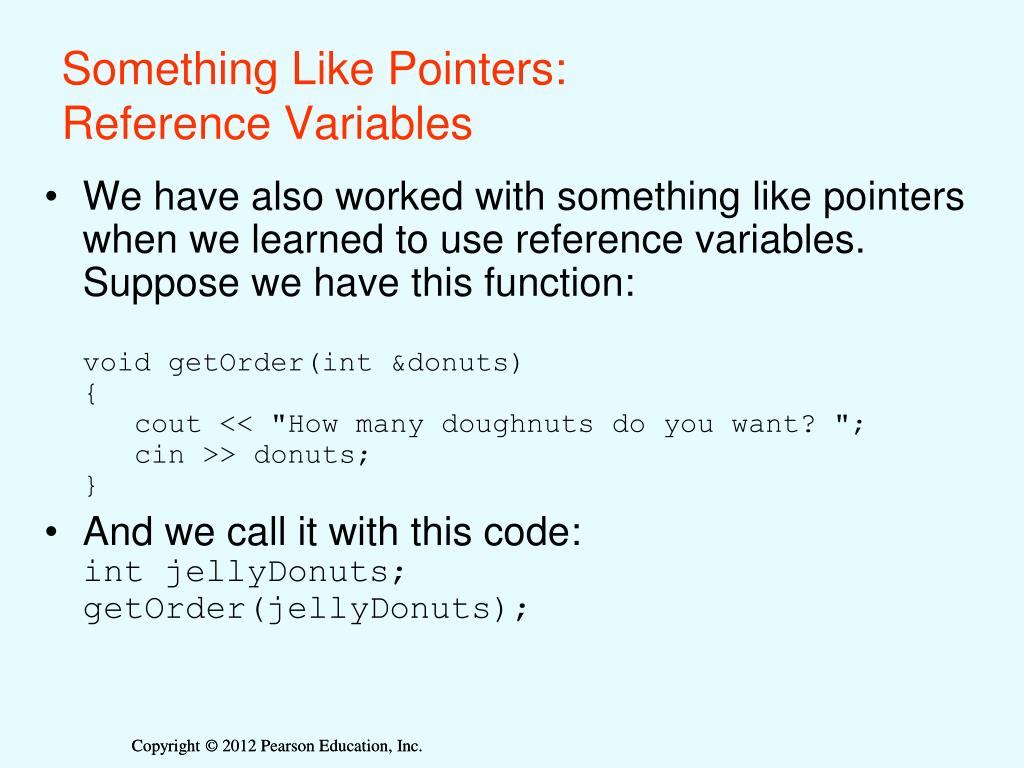 Something Like Pointers:
Reference Variables

• We have also worked with something like pointers when we learned to use reference variables. Suppose we have this function:

void getOrder(int &donuts)
{
   cout << "How many doughnuts do you want? ";
   cin >> donuts;
}

• And we call it with this code:
int jellyDonuts;
getOrder(jellyDonuts);

Copyright © 2012 Pearson Education, Inc.